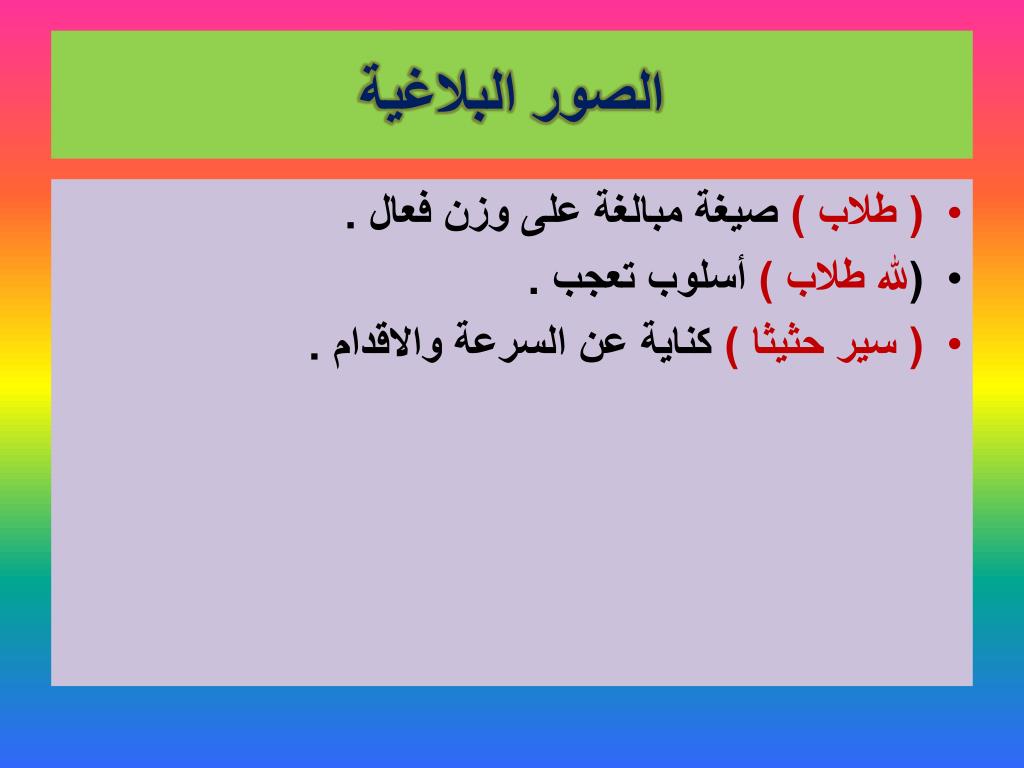 الصور البلاغية

• ( طلاب ) صيغة مبالغة على وزن فعال .
• (لله طلاب ) أسلوب تعجب .
• ( سير حثيثا ) كناية عن السرعة والاقدام .